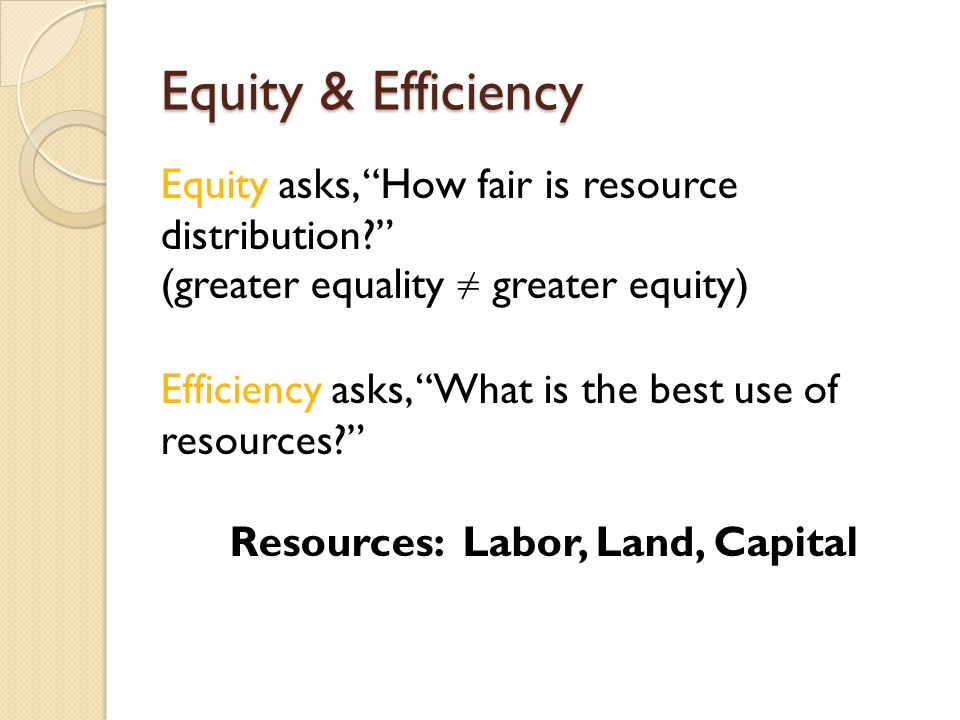 Equity & Efficiency

Equity asks, “How fair is resource distribution?”
(greater equality $\neq$ greater equity)

Efficiency asks, “What is the best use of resources?”

Resources: Labor, Land, Capital